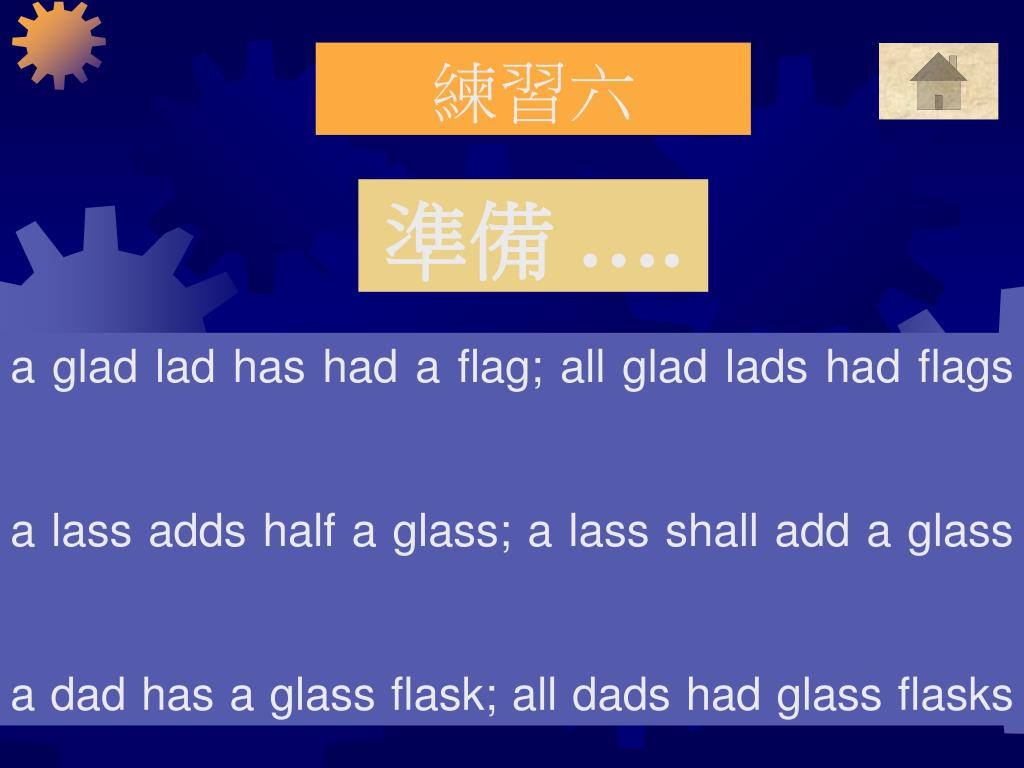 練習六

準備 ....

a glad lad has had a flag; all glad lads had flags

a lass adds half a glass; a lass shall add a glass

a dad has a glass flask; all dads had glass flasks